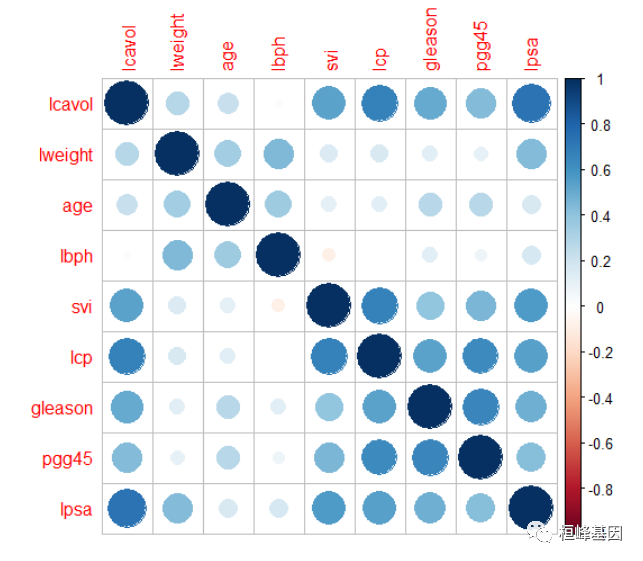 lcavol lweight age lbph svi lcp gleason pgg45 lpsa

lcavol
lweight
age
lbph
svi
lcp
gleason
pgg45
lpsa

1
0.8
0.6
0.4
0.2
0
-0.2
-0.4
-0.6
-0.8

桓峰基因